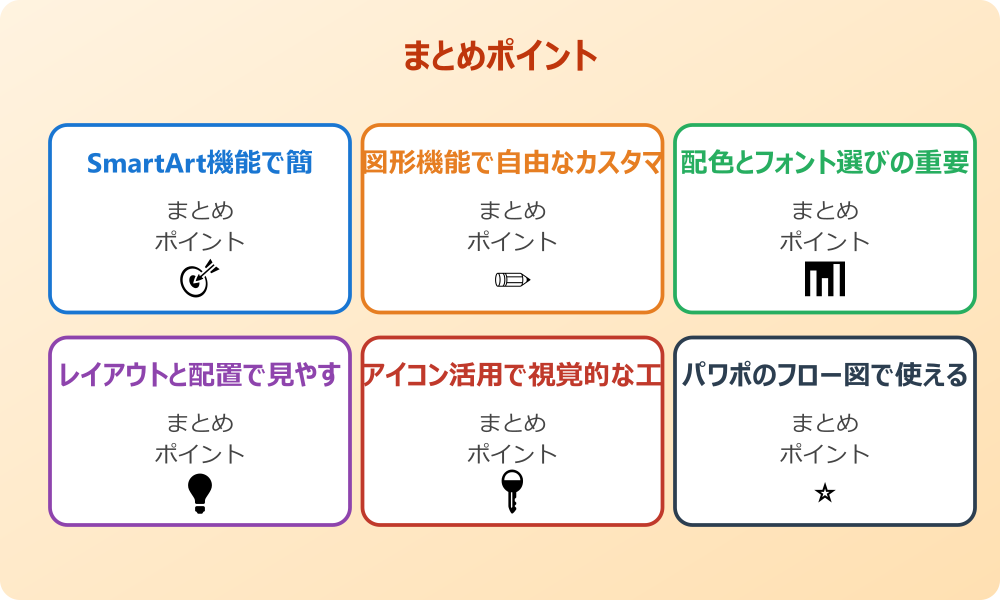 まとめポイント

SmartArt機能で簡

まとめ
ポイント

図形機能で自由なカスタマ

まとめ
ポイント

配色とフォント選びの重要

まとめ
ポイント

レイアウトと配置で見やす

まとめ
ポイント

アイコン活用で視覚的な工

まとめ
ポイント

パワポのフロー図で使える

まとめ
ポイント